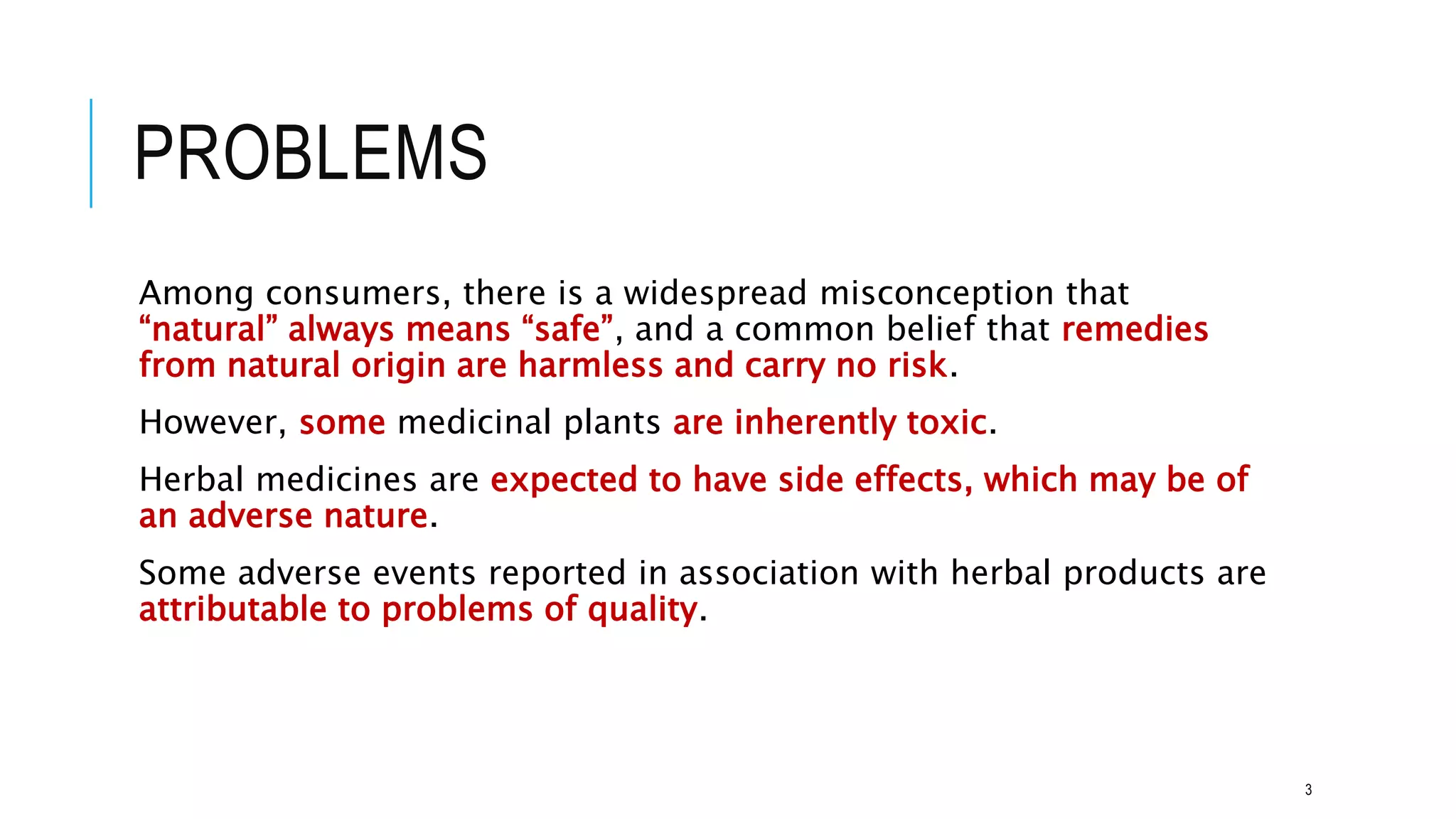 PROBLEMS

Among consumers, there is a widespread misconception that “natural” always means “safe”, and a common belief that remedies from natural origin are harmless and carry no risk.

However, some medicinal plants are inherently toxic.

Herbal medicines are expected to have side effects, which may be of an adverse nature.

Some adverse events reported in association with herbal products are attributable to problems of quality.

3